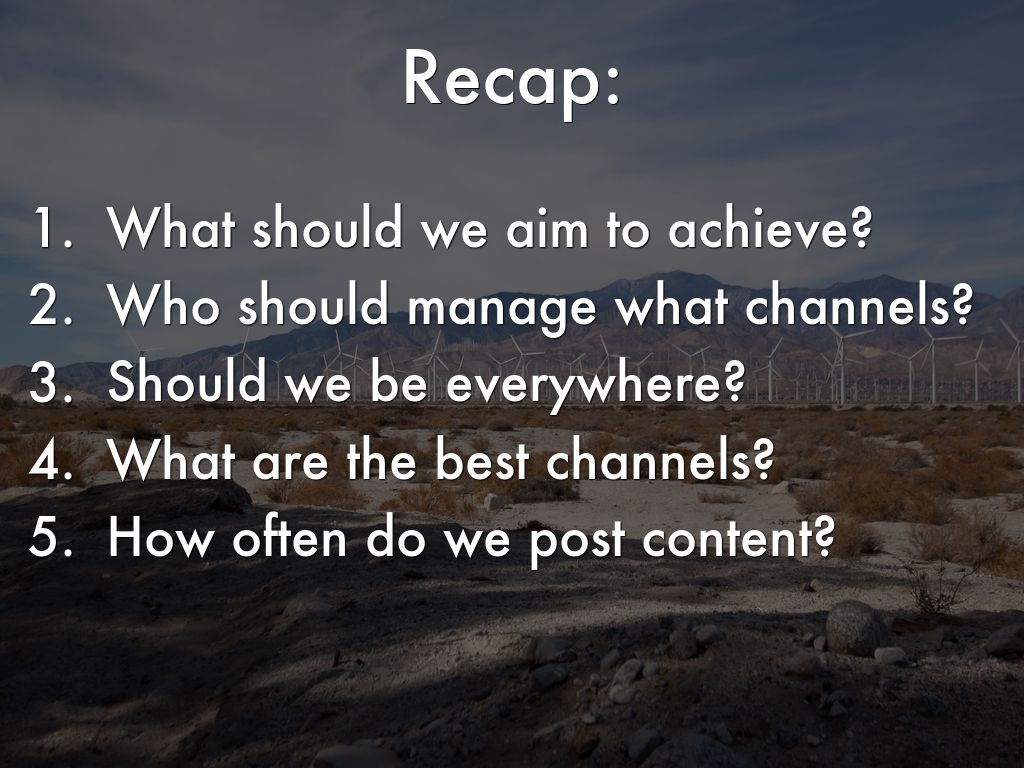 Recap:

1. What should we aim to achieve?
2. Who should manage what channels?
3. Should we be everywhere?
4. What are the best channels?
5. How often do we post content?